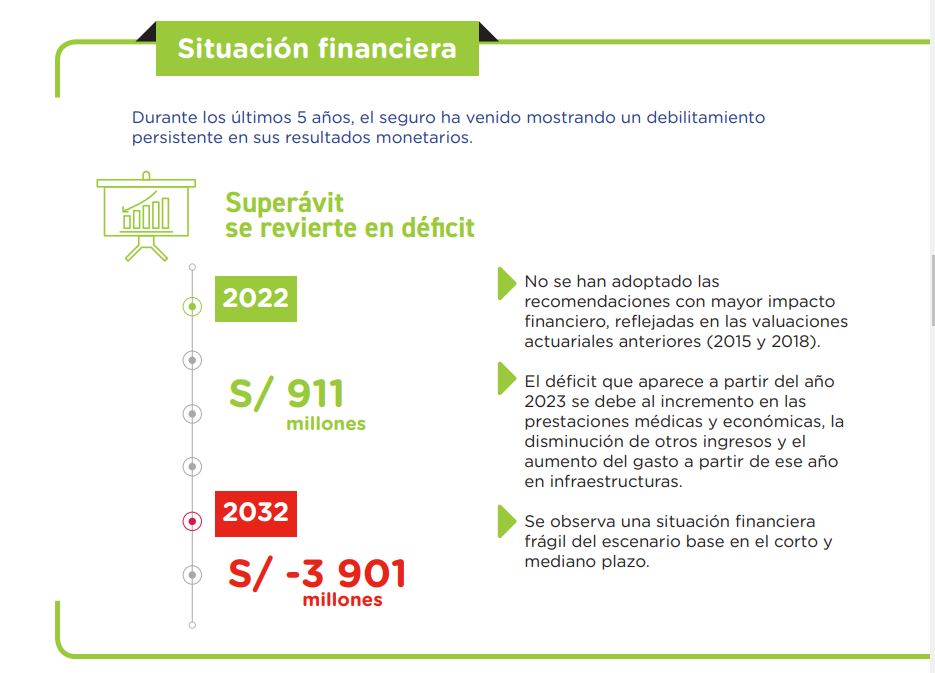 Situación financiera

Durante los últimos 5 años, el seguro ha venido mostrando un debilitamiento persistente en sus resultados monetarios.

Superávit se revierte en déficit

2022

S/ 911 millones

2032

S/ -3 901 millones

No se han adoptado las recomendaciones con mayor impacto financiero, reflejadas en las valuaciones actuariales anteriores (2015 y 2018).

El déficit que aparece a partir del año 2023 se debe al incremento en las prestaciones médicas y económicas, la disminución de otros ingresos y el aumento del gasto a partir de ese año en infraestructuras.

Se observa una situación financiera frágil del escenario base en el corto y mediano plazo.